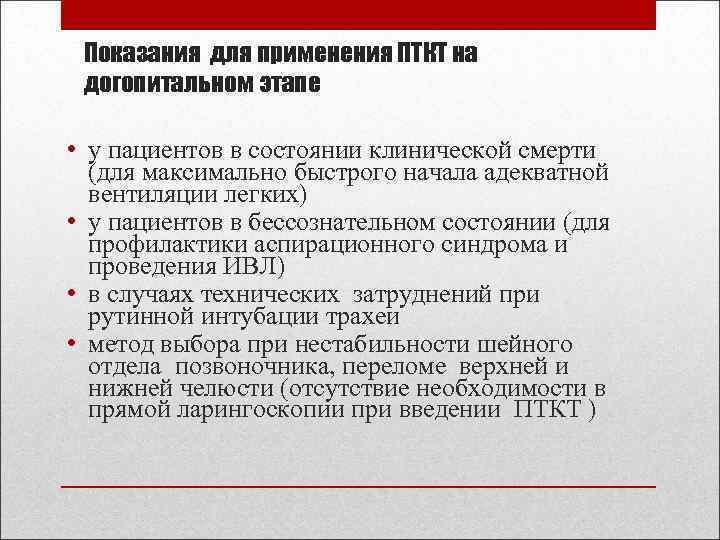 Показания для применения ПТКТ на догопитальном этапе

• у пациентов в состоянии клинической смерти (для максимально быстрого начала адекватной вентиляции легких)
• у пациентов в бессознательном состоянии (для профилактики аспирационного синдрома и проведения ИВЛ)
• в случаях технических затруднений при рутинной интубации трахеи
• метод выбора при нестабильности шейного отдела позвоночника, переломе верхней и нижней челюсти (отсутствие необходимости в прямой ларингоскопии при введении ПТКТ )